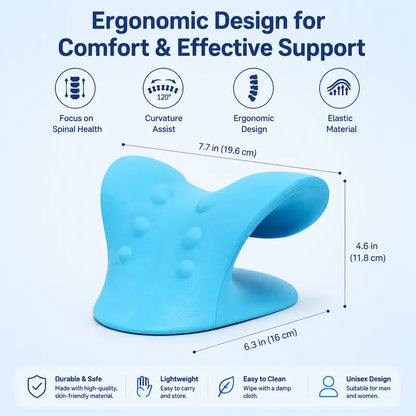 Ergonomic Design for Comfort & Effective Support

120°

Focus on Spinal Health

Curvature Assist

Ergonomic Design

Elastic Material

7.7 in (19.6 cm)

4.6 in (11.8 cm)

6.3 in (16 cm)

Durable & Safe
Made with high-quality, skin-friendly material.

Lightweight
Easy to carry and store.

Easy to Clean
Wipe with a damp cloth.

Unisex Design
Suitable for men and women.